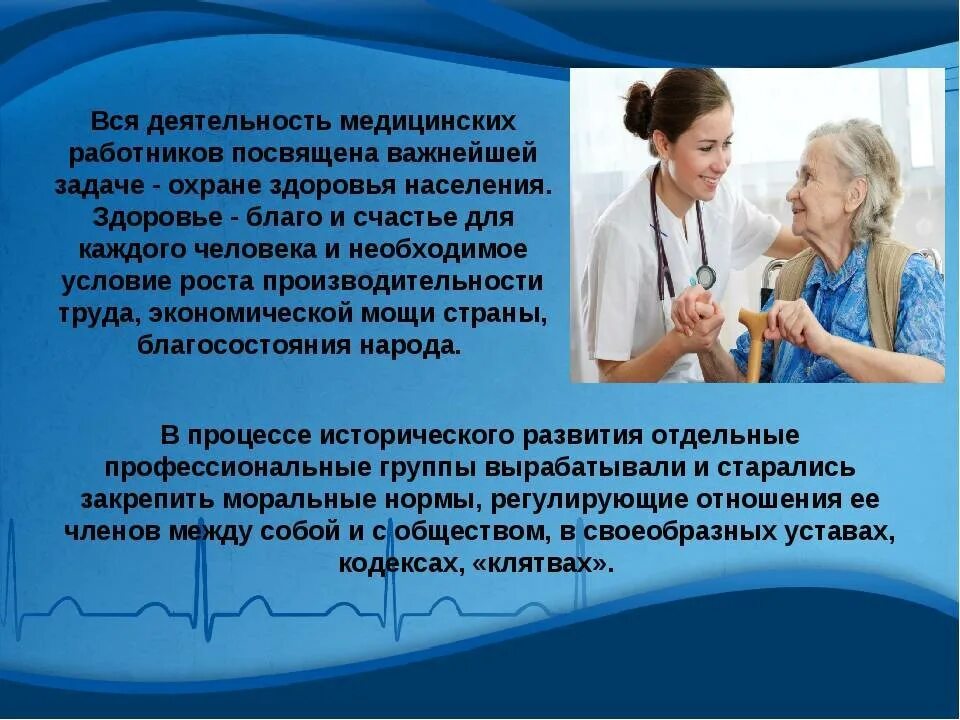 Вся деятельность медицинских работников посвящена важнейшей задаче - охране здоровья населения. Здоровье - благо и счастье для каждого человека и необходимое условие роста производительности труда, экономической мощи страны, благосостояния народа.

В процессе исторического развития отдельные профессиональные группы вырабатывали и старались закрепить моральные нормы, регулирующие отношения ее членов между собой и с обществом, в своеобразных уставах, кодексах, «клятвах».